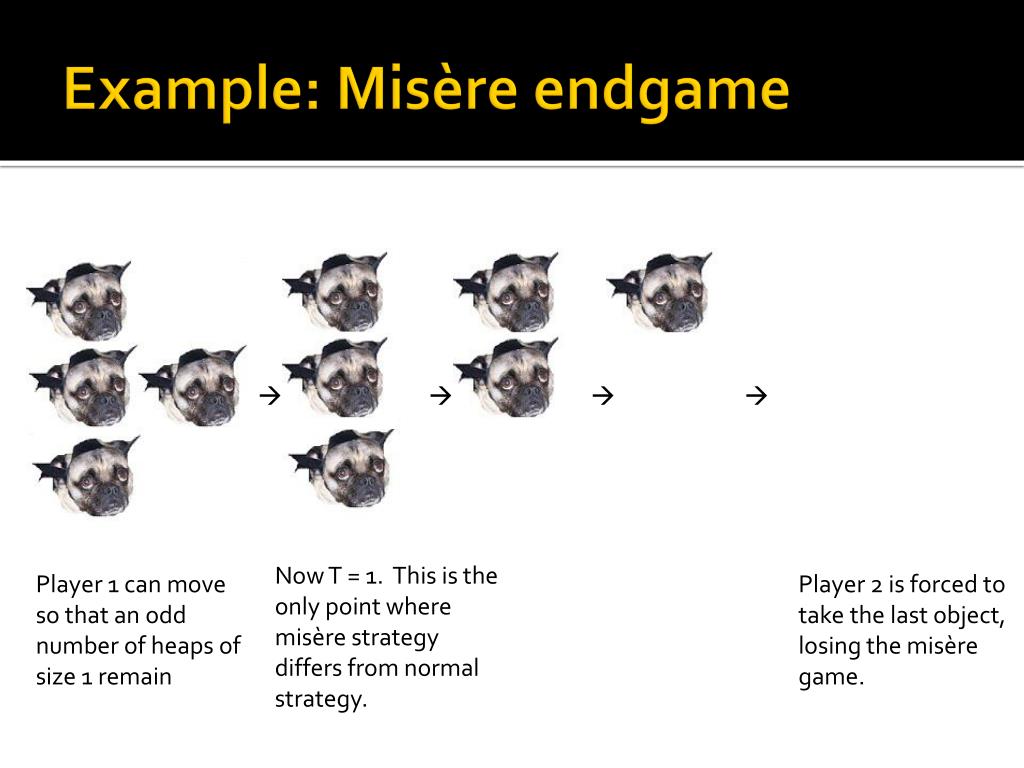 Example: Misère endgame

→ → → →

Player 1 can move so that an odd number of heaps of size 1 remain

Now T = 1. This is the only point where misère strategy differs from normal strategy.

Player 2 is forced to take the last object, losing the misère game.